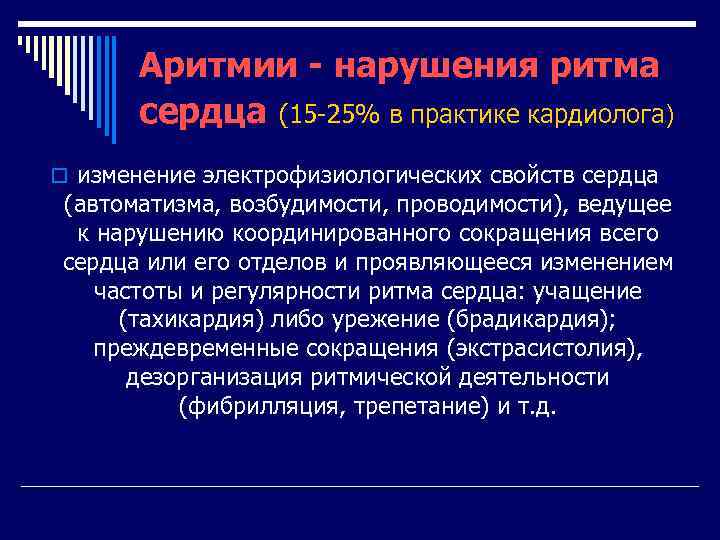 Аритмии - нарушения ритма сердца (15-25% в практике кардиолога)

изменение электрофизиологических свойств сердца (автоматизма, возбудимости, проводимости), ведущее к нарушению координированного сокращения всего сердца или его отделов и проявляющееся изменением частоты и регулярности ритма сердца: учащение (тахикардия) либо урежение (брадикардия); преждевременные сокращения (экстрасистолия), дезорганизация ритмической деятельности (фибрилляция, трепетание) и т.д.